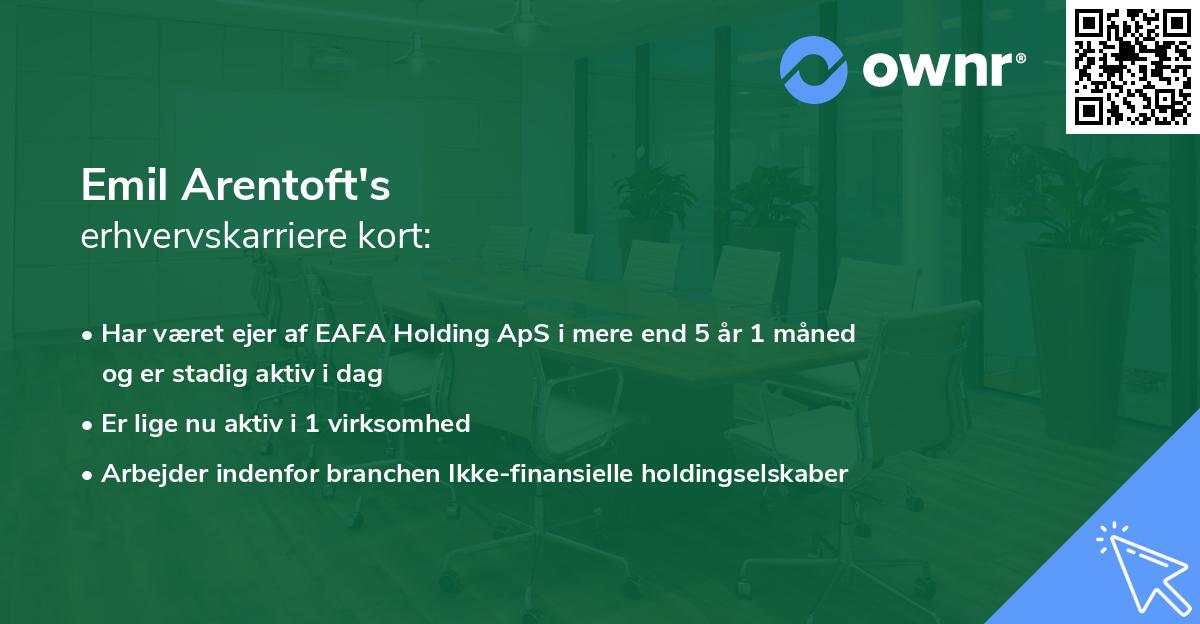 ownr®

Emil Arentoft's
erhvervskarriere kort:

• Har været ejer af EAFA Holding ApS i mere end 5 år 1 måned og er stadig aktiv i dag
• Er lige nu aktiv i 1 virksomhed
• Arbejder indenfor branchen Ikke-finansielle holdingselskaber